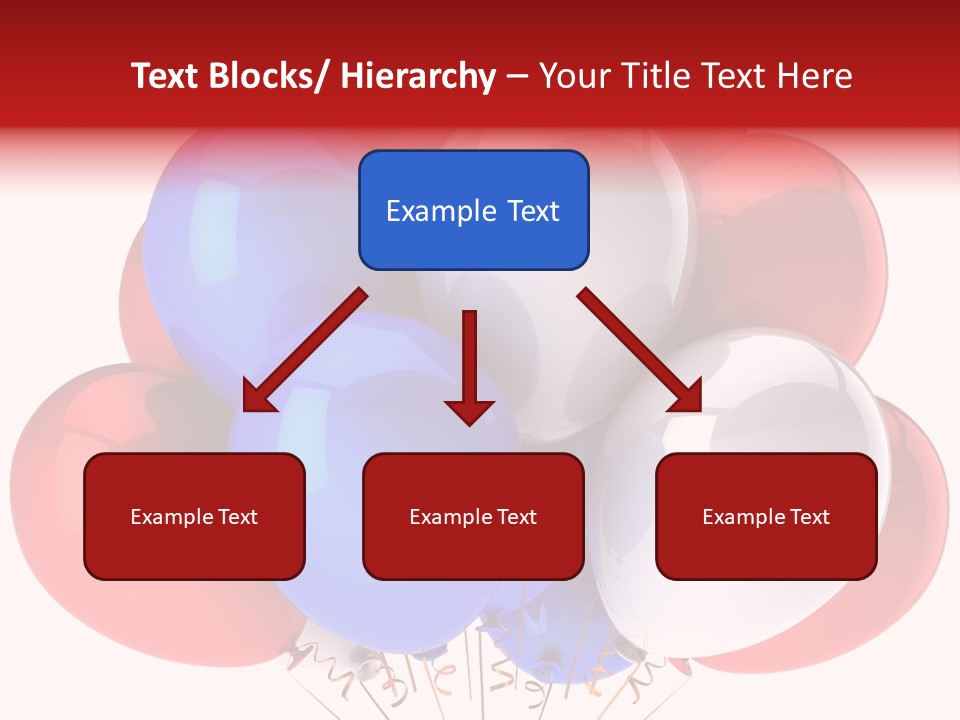 Text Blocks/ Hierarchy – Your Title Text Here

Example Text

Example Text

Example Text

Example Text